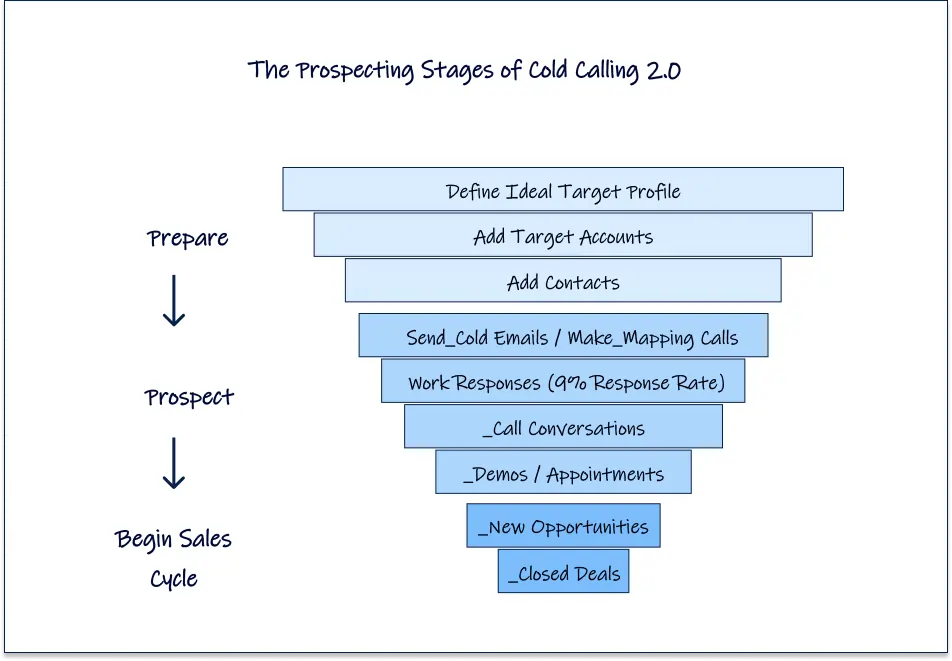 The Prospecting Stages of Cold Calling 2.0

Prepare

↓

Prospect

↓

Begin Sales Cycle

Define Ideal Target Profile

Add Target Accounts

Add Contacts

Send_Cold Emails / Make_Mapping Calls

Work Responses (9% Response Rate)

_Call Conversations

_Demos / Appointments

_New Opportunities

_Closed Deals